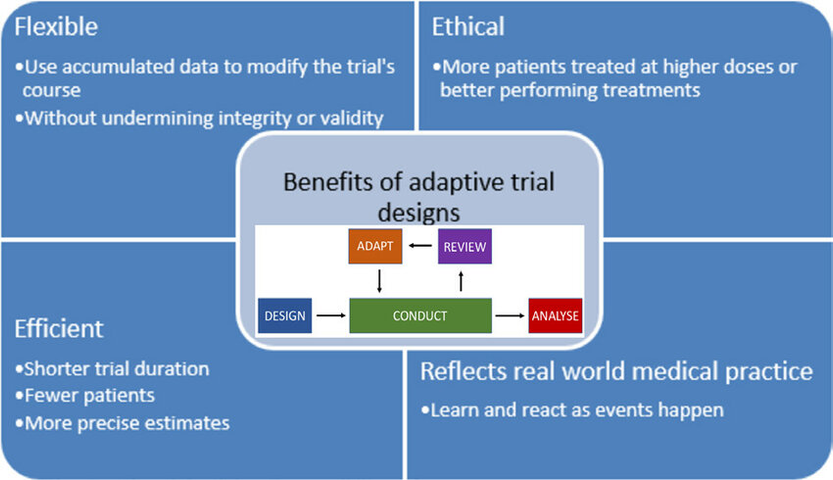 Flexible

•Use accumulated data to modify the trial's course

•Without undermining integrity or validity

Ethical

•More patients treated at higher doses or better performing treatments

Benefits of adaptive trial designs

ADAPT

REVIEW

DESIGN

CONDUCT

ANALYSE

Efficient

•Shorter trial duration

•Fewer patients

•More precise estimates

Reflects real world medical practice

•Learn and react as events happen